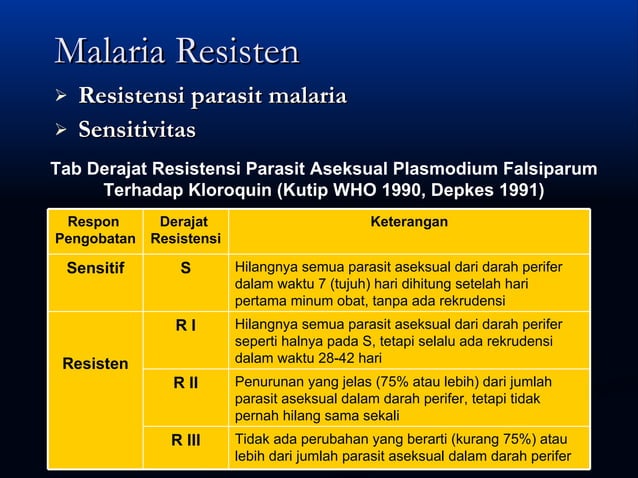 Malaria Resisten

➢ Resistensi parasit malaria

➢ Sensitivitas

Tab Derajat Resistensi Parasit Aseksual Plasmodium Falsiparum Terhadap Kloroquin (Kutip WHO 1990, Depkes 1991)

| Respon Pengobatan | Derajat Resistensi | Keterangan |
|---|---|---|
| Sensitif | S | Hilangnya semua parasit aseksual dari darah perifer dalam waktu 7 (tujuh) hari dihitung setelah hari pertama minum obat, tanpa ada rekrudensi |
| Resisten | R I | Hilangnya semua parasit aseksual dari darah perifer seperti halnya pada S, tetapi selalu ada rekrudensi dalam waktu 28-42 hari |
| | R II | Penurunan yang jelas (75% atau lebih) dari jumlah parasit aseksual dalam darah perifer, tetapi tidak pernah hilang sama sekali |
| | R III | Tidak ada perubahan yang berarti (kurang 75%) atau lebih dari jumlah parasit aseksual dalam darah perifer |